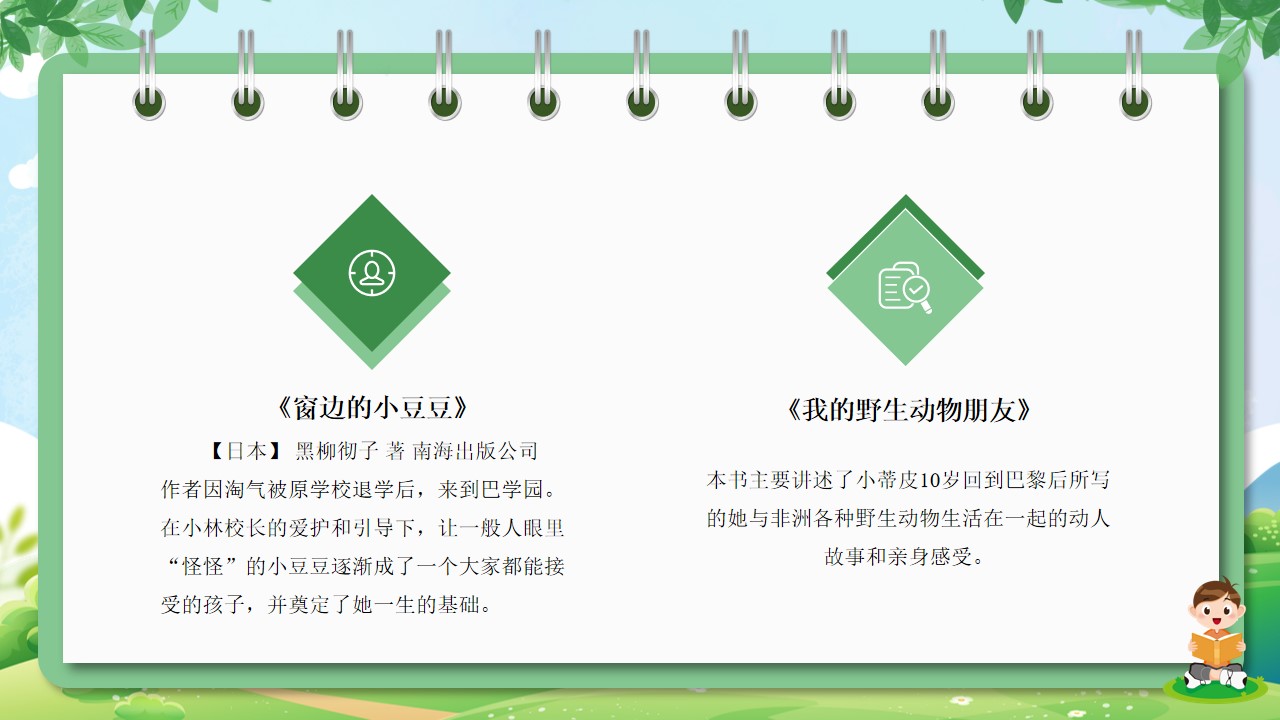 《窗边的小豆豆》

【日本】 黑柳彻子 著 南海出版公司
作者因淘气被原学校退学后，来到巴学园。在小林校长的爱护和引导下，让一般人眼里“怪怪”的小豆豆逐渐成了一个大家都能接受的孩子，并奠定了她一生的基础。

《我的野生动物朋友》

本书主要讲述了小蒂皮10岁回到巴黎后所写的她与非洲各种野生动物生活在一起的动人故事和亲身感受。